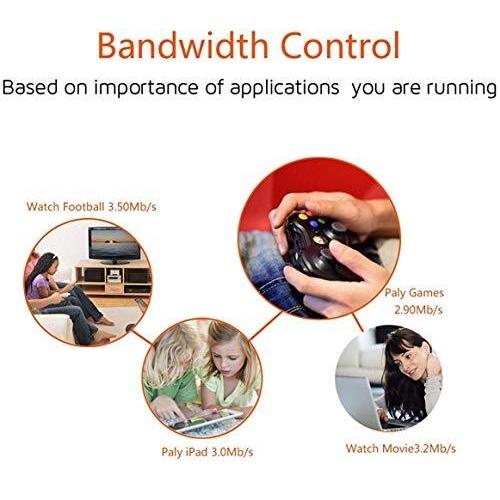 Bandwidth Control

Based on importance of applications you are running

Watch Football 3.50Mb/s

Paly Games 2.90Mb/s

Paly iPad 3.0Mb/s

Watch Movie3.2Mb/s